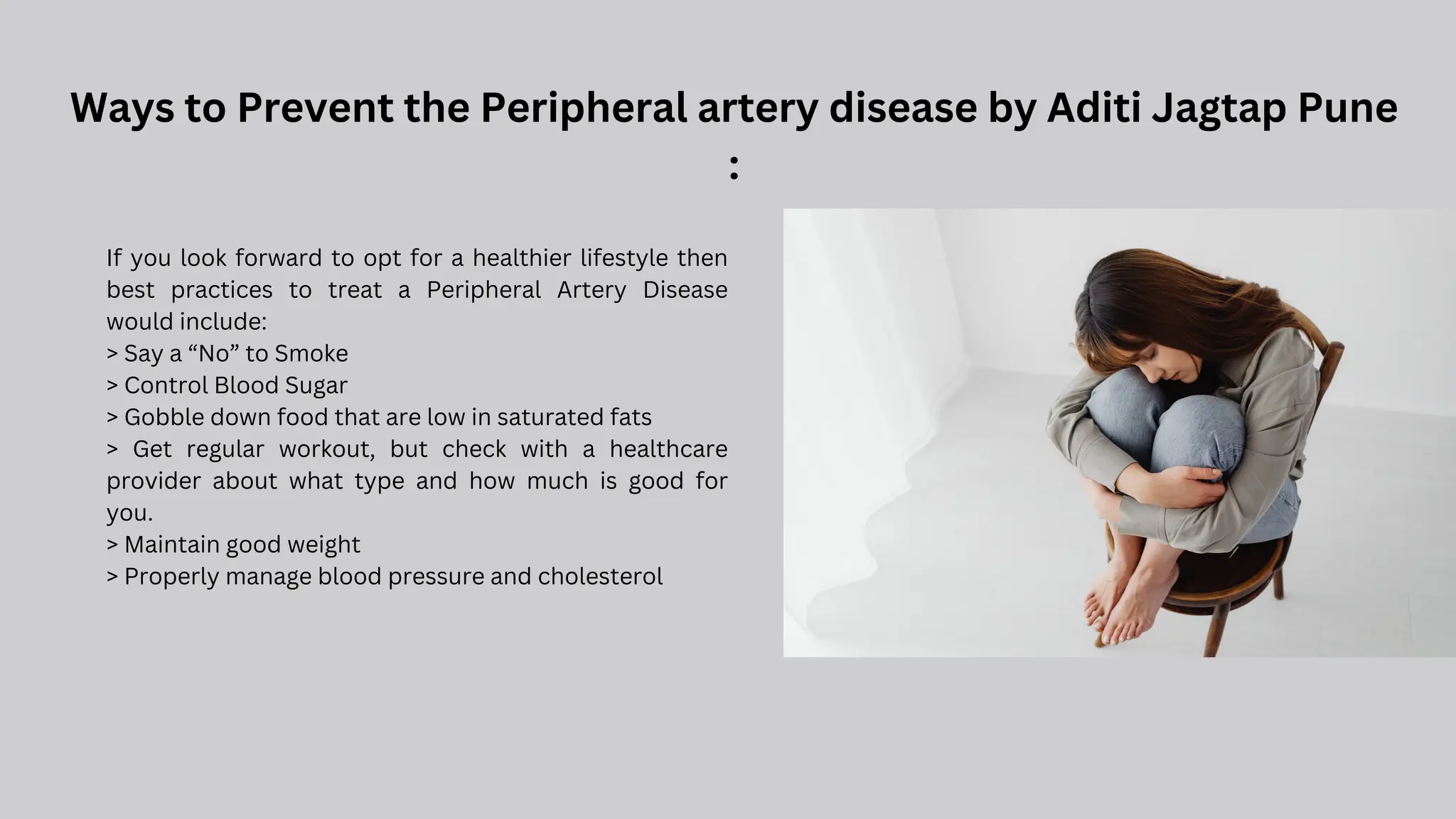 Ways to Prevent the Peripheral artery disease by Aditi Jagtap Pune :

If you look forward to opt for a healthier lifestyle then best practices to treat a Peripheral Artery Disease would include:
> Say a “No” to Smoke
> Control Blood Sugar
> Gobble down food that are low in saturated fats
> Get regular workout, but check with a healthcare provider about what type and how much is good for you.
> Maintain good weight
> Properly manage blood pressure and cholesterol